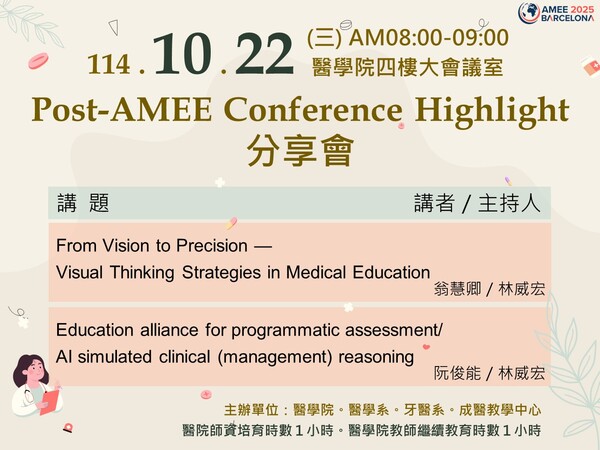 AMEE 2025 BARCELONA

114 . 10 . 22 (三) AM08:00-09:00
醫學院四樓大會議室

Post-AMEE Conference Highlight
分享會

| 講 題 | 講者 / 主持人 |
|---|---|
| From Vision to Precision — Visual Thinking Strategies in Medical Education | 翁慧卿 / 林威宏 |
| Education alliance for programmatic assessment/ AI simulated clinical (management) reasoning | 阮俊能 / 林威宏 |

主辦單位：醫學院。醫學系。牙醫系。成醫教學中心
醫院師資培育時數 1 小時。醫學院教師繼續教育時數 1 小時